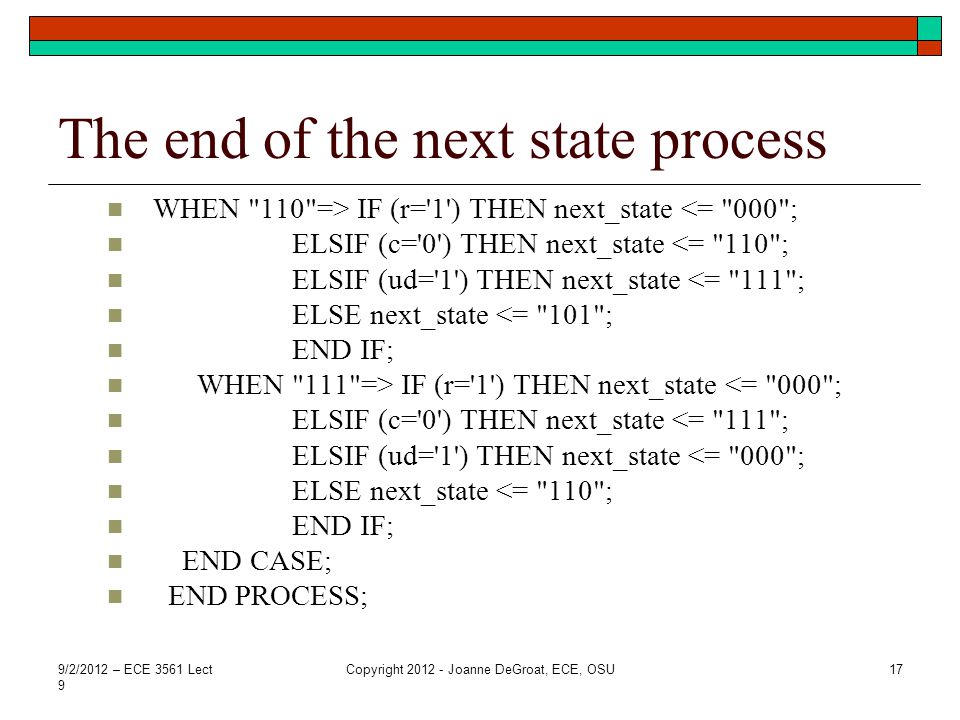 The end of the next state process

WHEN "110"=> IF (r='1') THEN next_state <= "000";
ELSIF (c='0') THEN next_state <= "110";
ELSIF (ud='1') THEN next_state <= "111";
ELSE next_state <= "101";
END IF;
WHEN "111"=> IF (r='1') THEN next_state <= "000";
ELSIF (c='0') THEN next_state <= "111";
ELSIF (ud='1') THEN next_state <= "000";
ELSE next_state <= "110";
END IF;
END CASE;
END PROCESS;

9/2/2012 – ECE 3561 Lect 9

Copyright 2012 - Joanne DeGroat, ECE, OSU

17